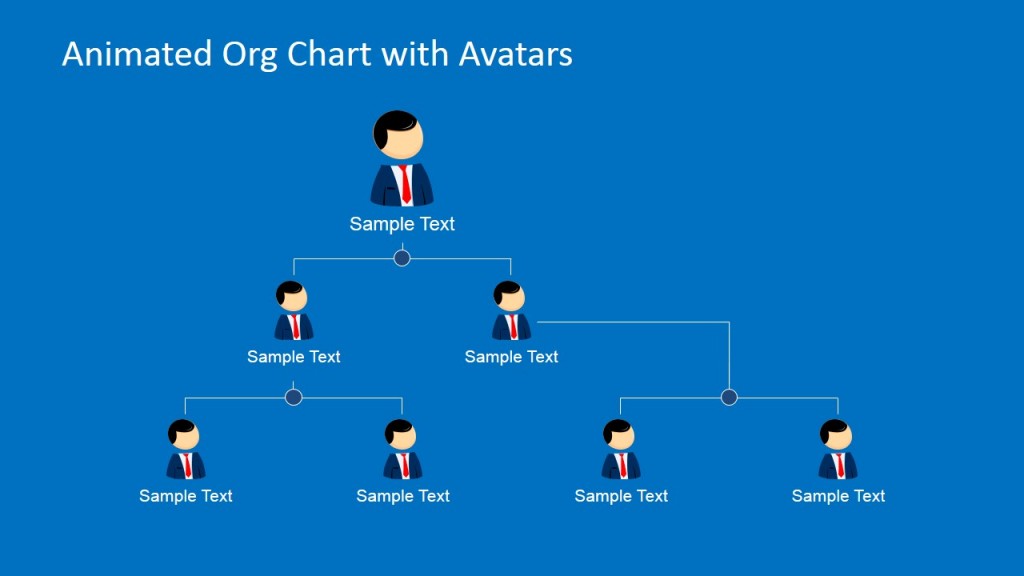 Animated Org Chart with Avatars

Sample Text

Sample Text

Sample Text

Sample Text

Sample Text

Sample Text

Sample Text